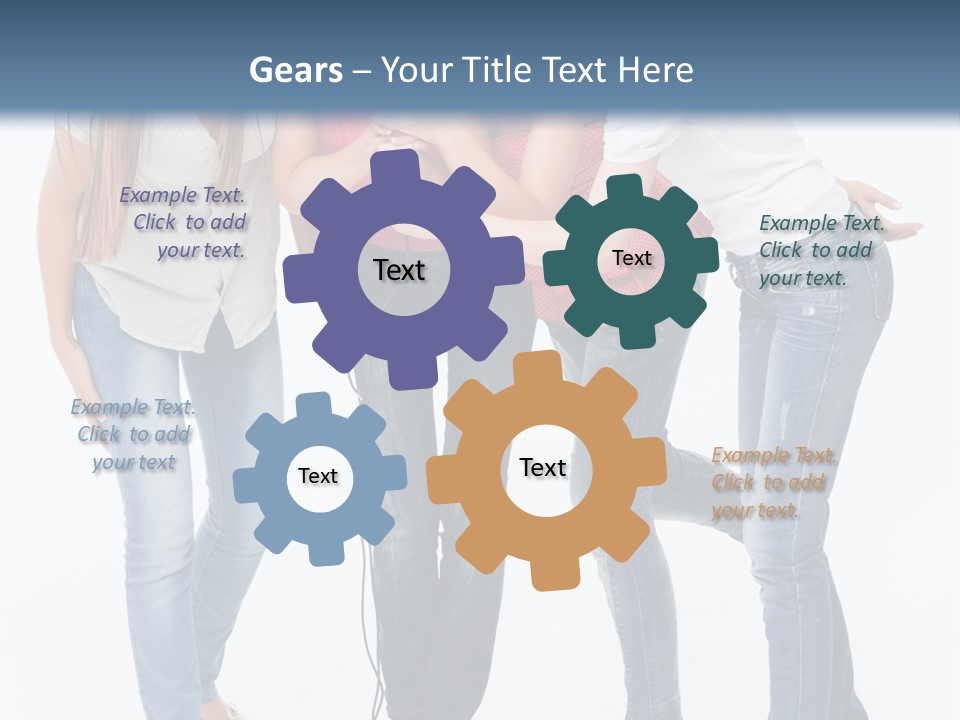 Gears – Your Title Text Here

Example Text. Click to add your text.

Text

Text

Example Text. Click to add your text.

Example Text. Click to add your text

Text

Text

Example Text. Click to add your text.